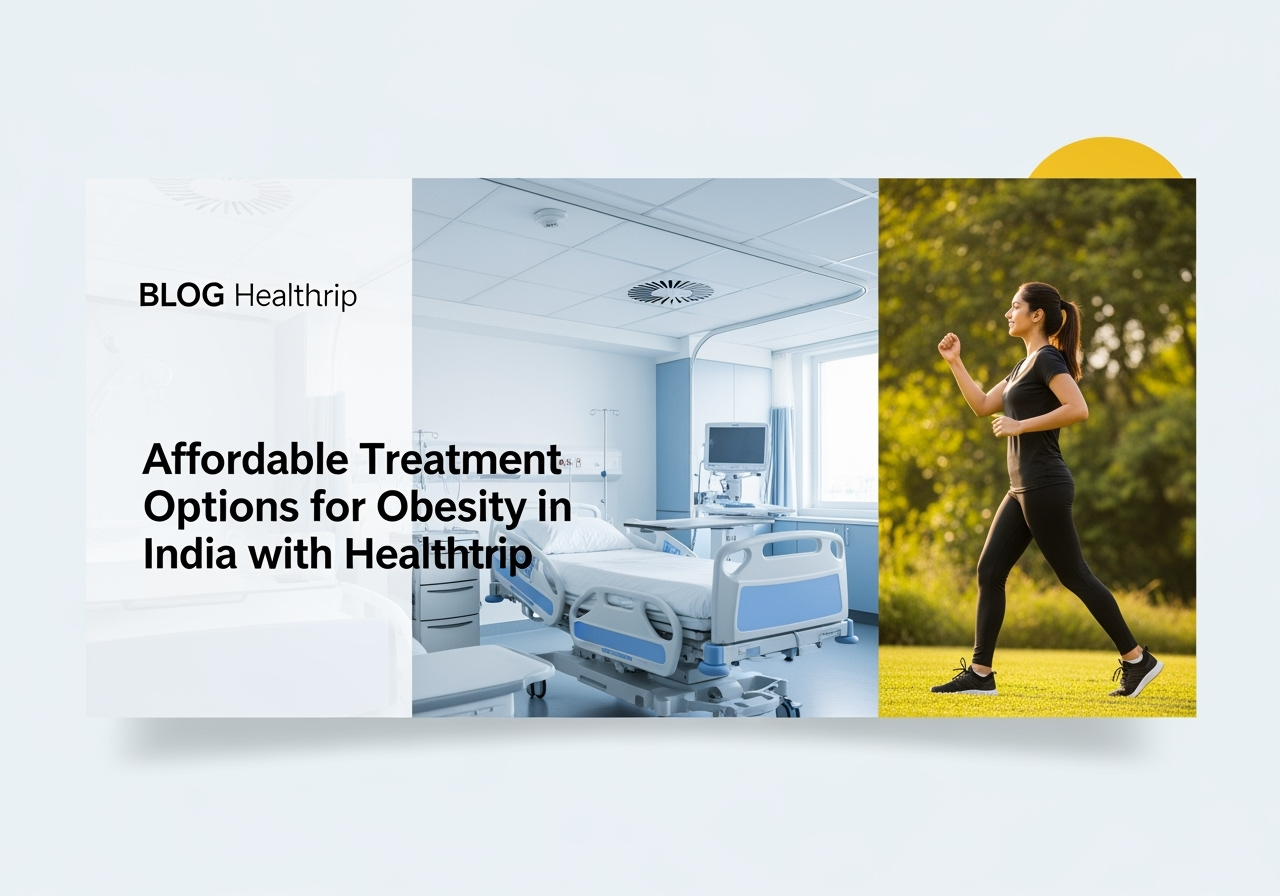 BLOG Healthrip

Affordable Treatment Options for Obesity in India with Healthtrip